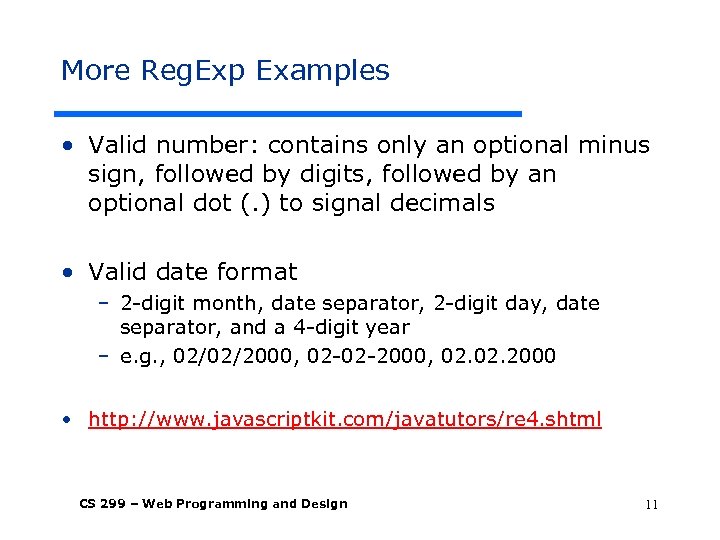 More RegExp Examples

• Valid number: contains only an optional minus sign, followed by digits, followed by an optional dot (.) to signal decimals

• Valid date format
– 2-digit month, date separator, 2-digit day, date separator, and a 4-digit year
– e.g., 02/02/2000, 02-02-2000, 02.02.2000

• http://www.javascriptkit.com/javatutors/re4.shtml

CS 299 – Web Programming and Design

11